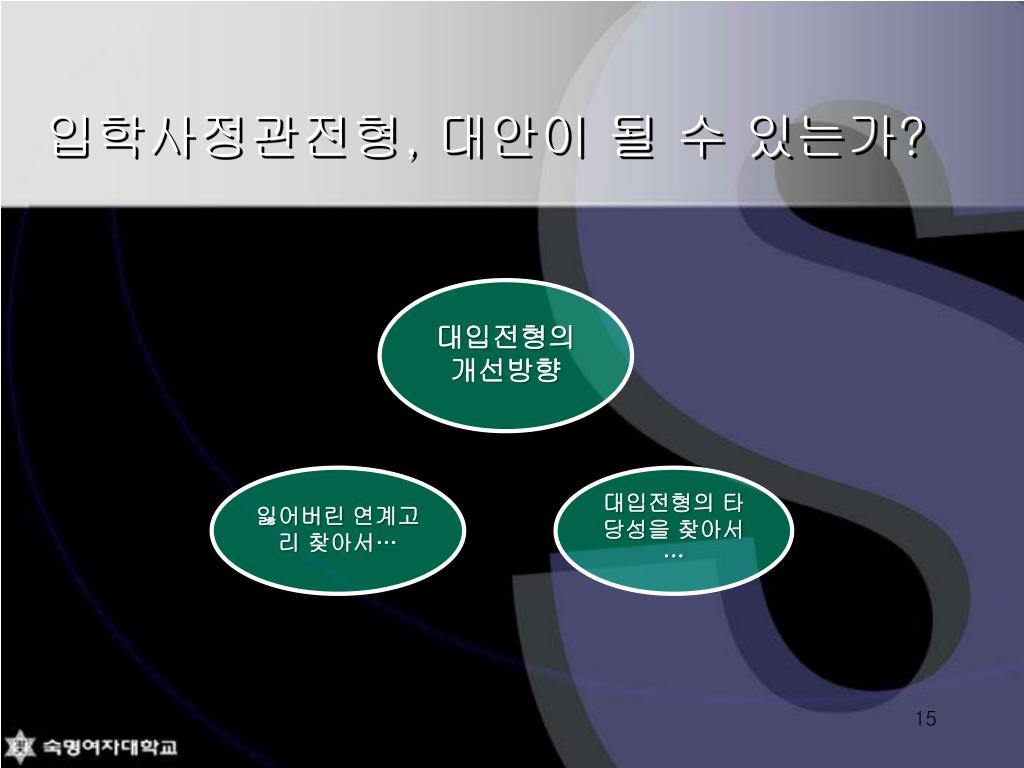 입학사정관전형, 대안이 될 수 있는가?

대입전형의 개선방향

잃어버린 연계고리 찾아서…

대입전형의 타당성을 찾아서…

15

숙명여자대학교